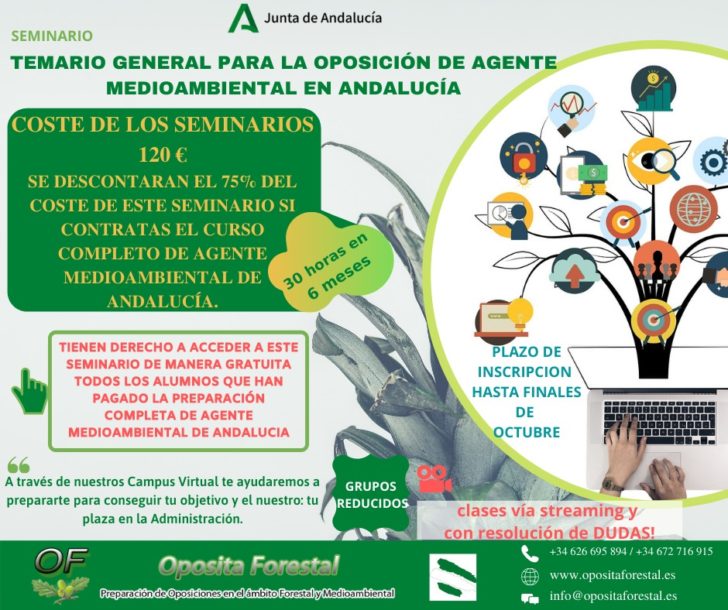 Junta de Andalucía

SEMINARIO

TEMARIO GENERAL PARA LA OPOSICIÓN DE AGENTE MEDIOAMBIENTAL EN ANDALUCÍA

COSTE DE LOS SEMINARIOS
120 €
SE DESCONTARAN EL 75% DEL COSTE DE ESTE SEMINARIO SI CONTRATAS EL CURSO COMPLETO DE AGENTE MEDIOAMBIENTAL DE ANDALUCÍA.

30 horas en 6 meses

TIENEN DERECHO A ACCEDER A ESTE SEMINARIO DE MANERA GRATUITA TODOS LOS ALUMNOS QUE HAN PAGADO LA PREPARACIÓN COMPLETA DE AGENTE MEDIOAMBIENTAL DE ANDALUCIA

PLAZO DE INSCRIPCION HASTA FINALES DE OCTUBRE

A través de nuestros Campus Virtual te ayudaremos a prepararte para conseguir tu objetivo y el nuestro: tu plaza en la Administración.

GRUPOS REDUCIDOS

clases vía streaming y con resolución de DUDAS!

OF
Oposita Forestal
Preparación de Oposiciones en el ámbito Forestal y Medioambiental

+34 626 695 894 / +34 672 716 915
www.opositaforestal.es
info@opositaforestal.es